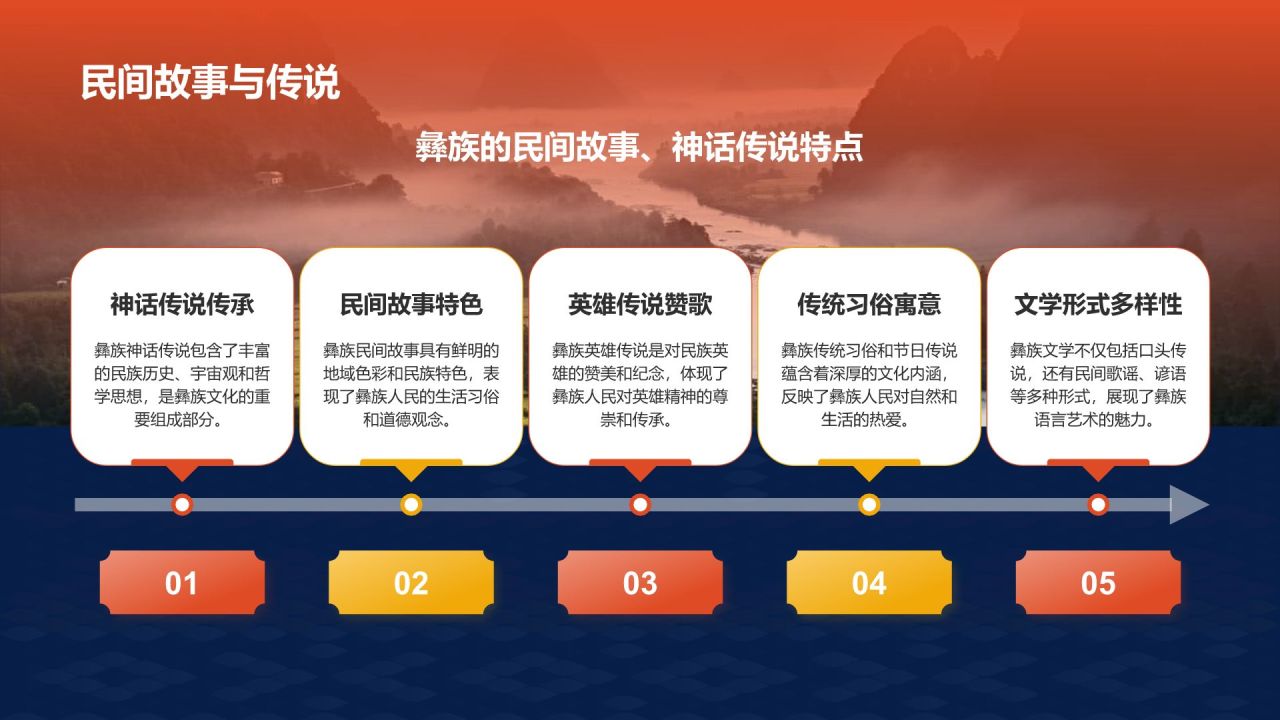 民间故事与传说

彝族的民间故事、神话传说特点

神话传说传承

彝族神话传说包含了丰富的民族历史、宇宙观和哲学思想，是彝族文化的重要组成部分。

民间故事特色

彝族民间故事具有鲜明的地域色彩和民族特色，表现了彝族人民的生活习俗和道德观念。

英雄传说赞歌

彝族英雄传说是对民族英雄的赞美和纪念，体现了彝族人民对英雄精神的尊崇和传承。

传统习俗寓意

彝族传统习俗和节日传说蕴含着深厚的文化内涵，反映了彝族人民对自然和生活的热爱。

文学形式多样性

彝族文学不仅包括口头传说，还有民间歌谣、谚语等多种形式，展现了彝族语言艺术的魅力。

01

02

03

04

05